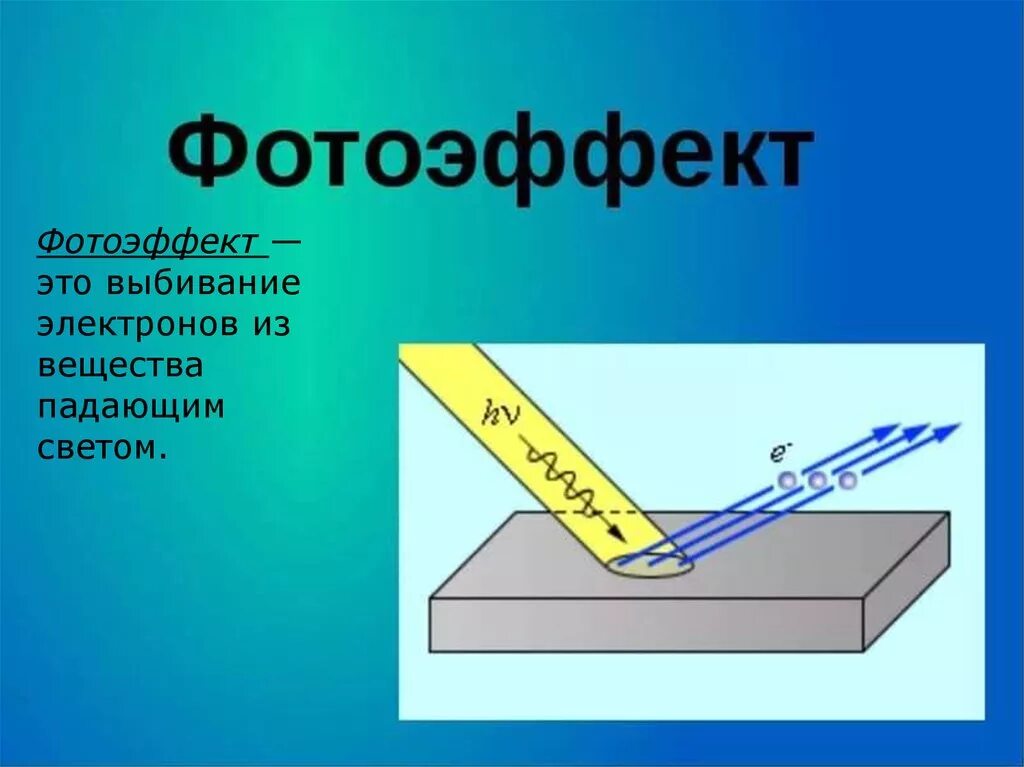 Фотоэффект

Фотоэффект — это выбивание электронов из вещества падающим светом.

$h\nu$

$e^-$